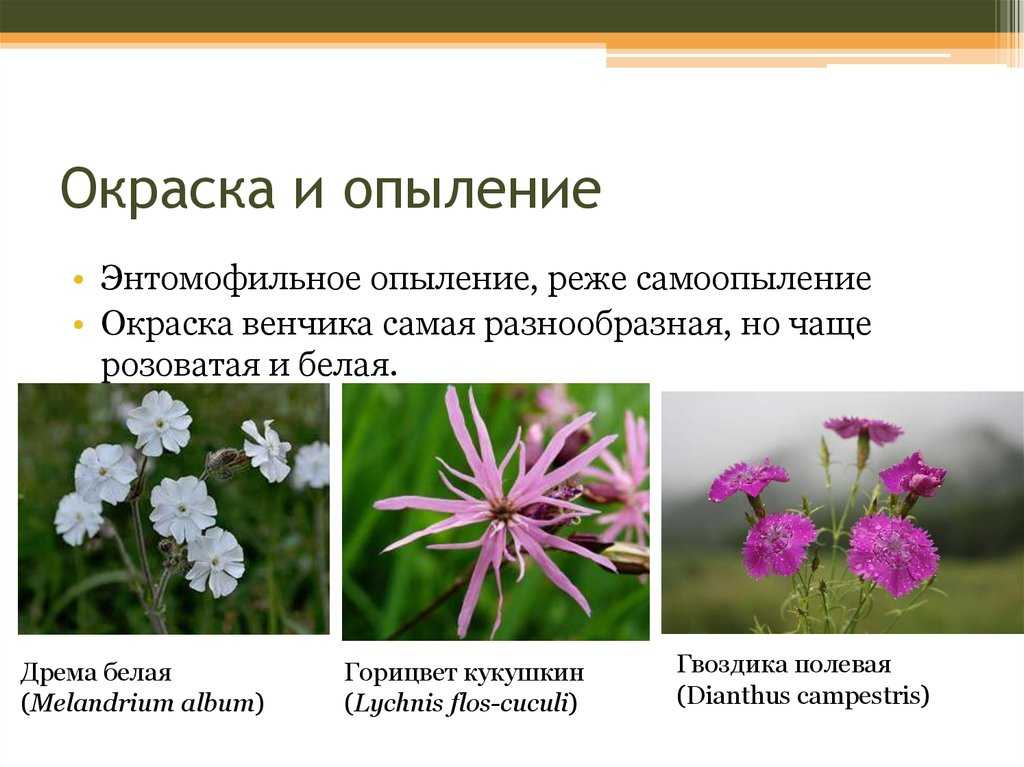 Окраска и опыление

• Энтомофильное опыление, реже самоопыление
• Окраска венчика самая разнообразная, но чаще розоватая и белая.

Дрема белая (Melandrium album)

Горицвет кукушкин (Lychnis flos-cuculi)

Гвоздика полевая (Dianthus campestris)